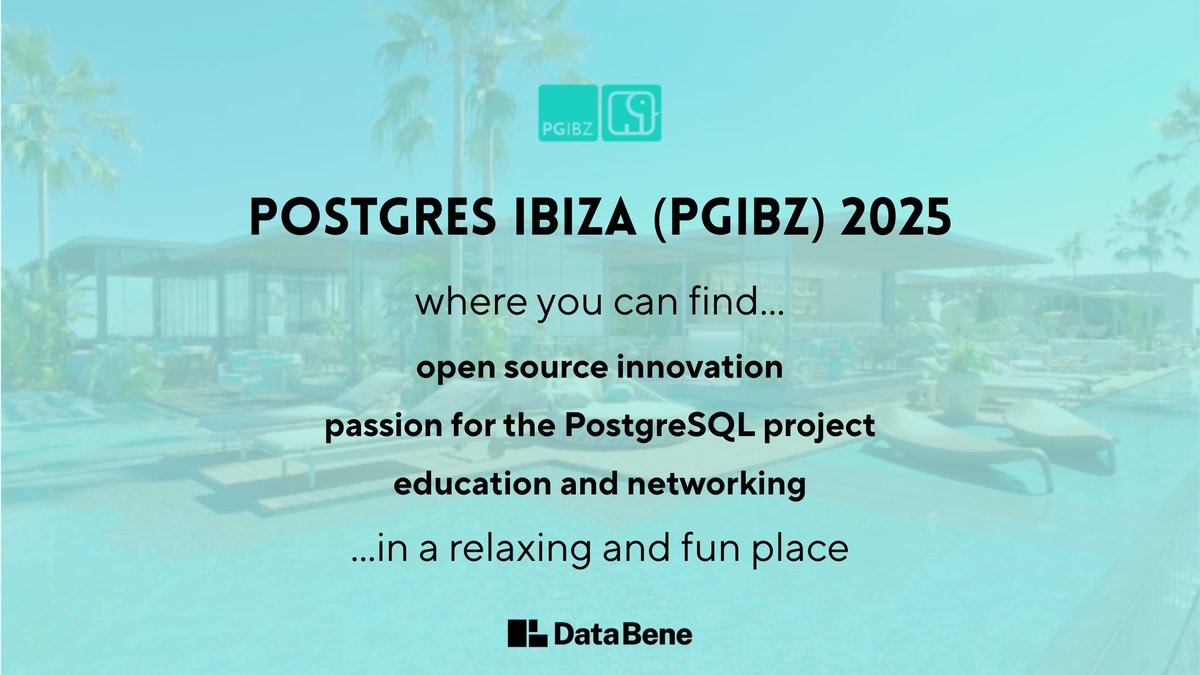 PGIBZ

POSTGRES IBIZA (PGIBZ) 2025

where you can find...

open source innovation

passion for the PostgreSQL project

education and networking

...in a relaxing and fun place

DataBene